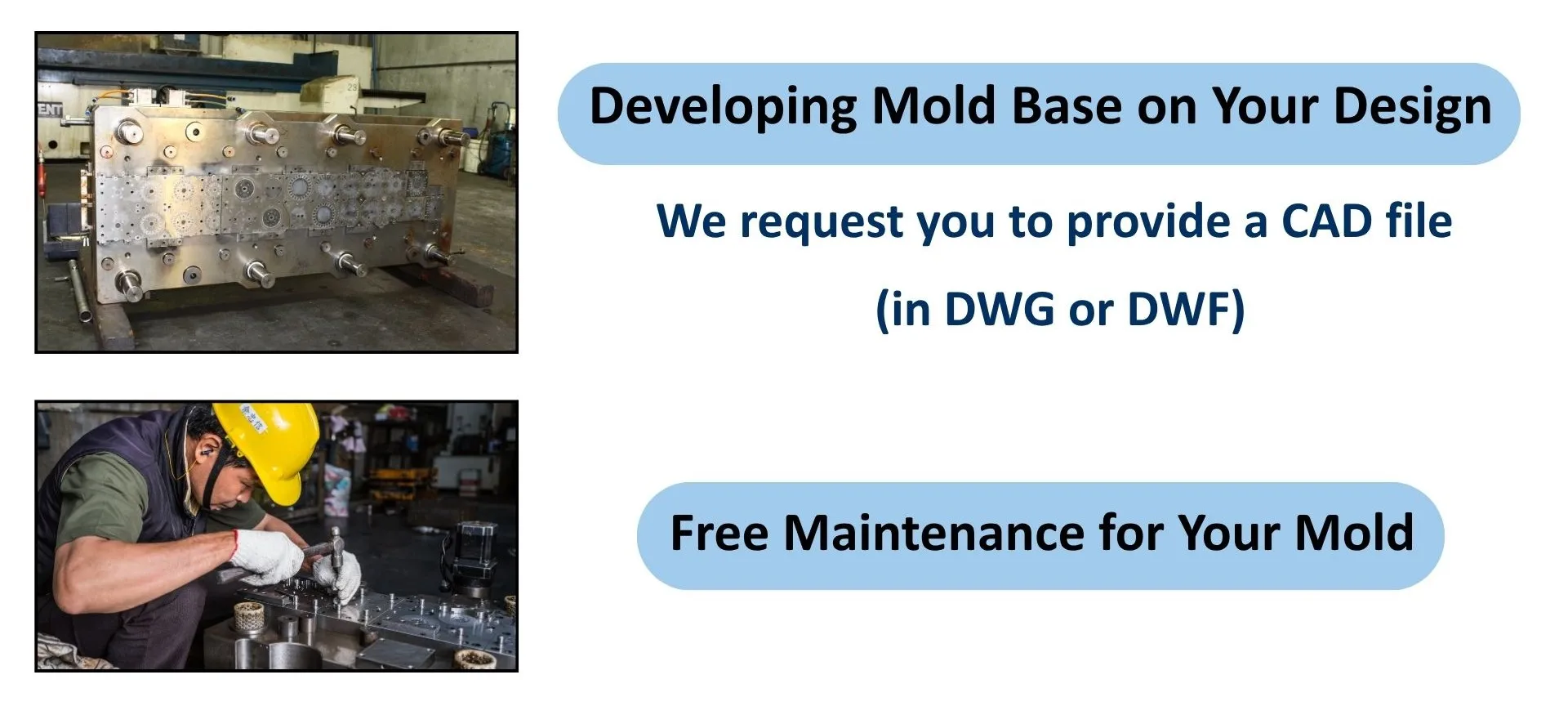 Developing Mold Base on Your Design

We request you to provide a CAD file

(in DWG or DWF)

Free Maintenance for Your Mold